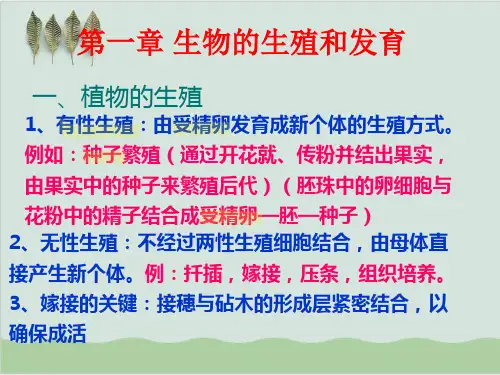 第一章 生物的生殖和发育

一、植物的生殖

1、有性生殖：由受精卵发育成新个体的生殖方式。例如：种子繁殖（通过开花就、传粉并结出果实，由果实中的种子来繁殖后代）（胚珠中的卵细胞与花粉中的精子结合成受精卵—胚—种子）

2、无性生殖：不经过两性生殖细胞结合，由母体直接产生新个体。例：扦插，嫁接，压条，组织培养。

3、嫁接的关键：接穗与砧木的形成层紧密结合，以确保成活